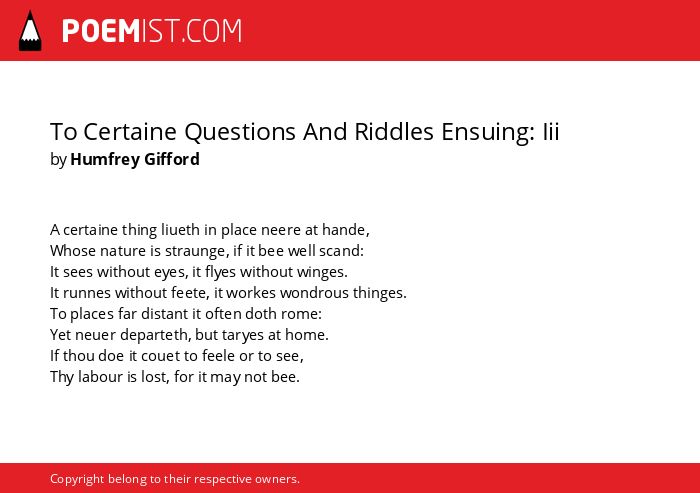 POEMIST.COM

To Certaine Questions And Riddles Ensuing: Iii
by Humfrey Gifford

A certaine thing liueth in place neere at hande,
Whose nature is straunge, if it bee well scand:
It sees without eyes, it flyes without winges.
It runnes without feete, it workes wondrous thinges.
To places far distant it often doth rome:
Yet neuer departeth, but taryes at home.
If thou doe it couet to feele or to see,
Thy labour is lost, for it may not bee.

Copyright belong to their respective owners.